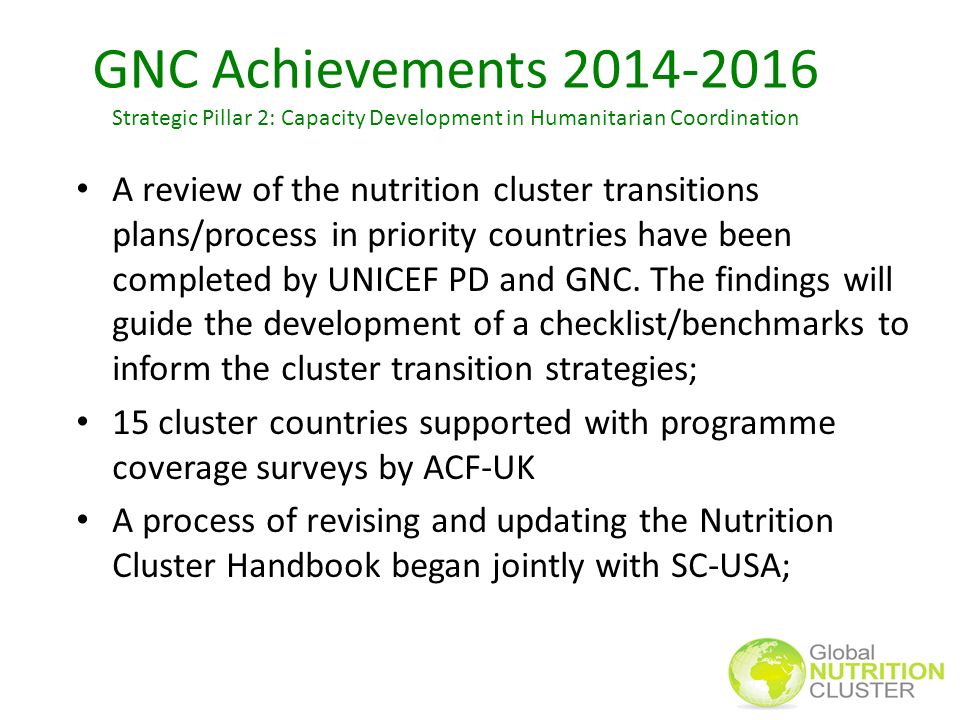 GNC Achievements 2014-2016
Strategic Pillar 2: Capacity Development in Humanitarian Coordination

• A review of the nutrition cluster transitions plans/process in priority countries have been completed by UNICEF PD and GNC. The findings will guide the development of a checklist/benchmarks to inform the cluster transition strategies;
• 15 cluster countries supported with programme coverage surveys by ACF-UK
• A process of revising and updating the Nutrition Cluster Handbook began jointly with SC-USA;

Global NUTRITION CLUSTER